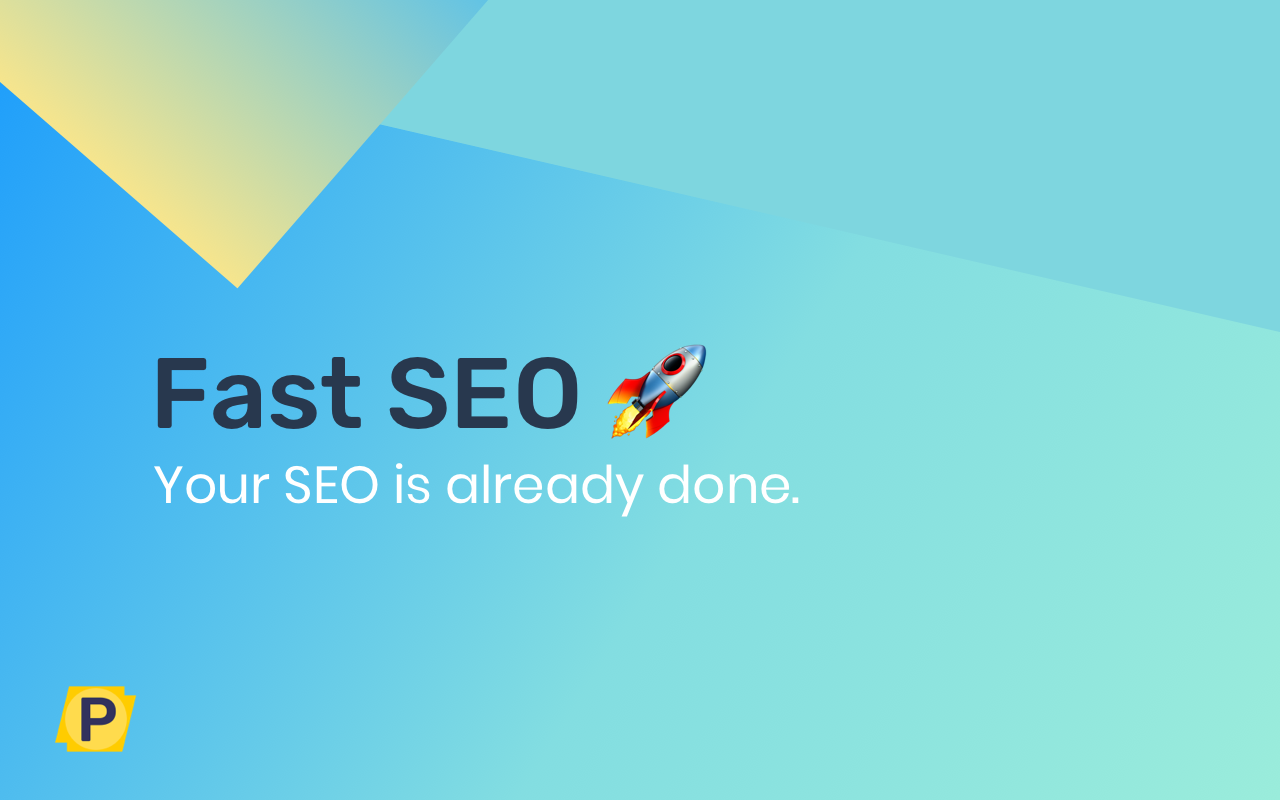 Fast SEO 🚀

Your SEO is already done.

P